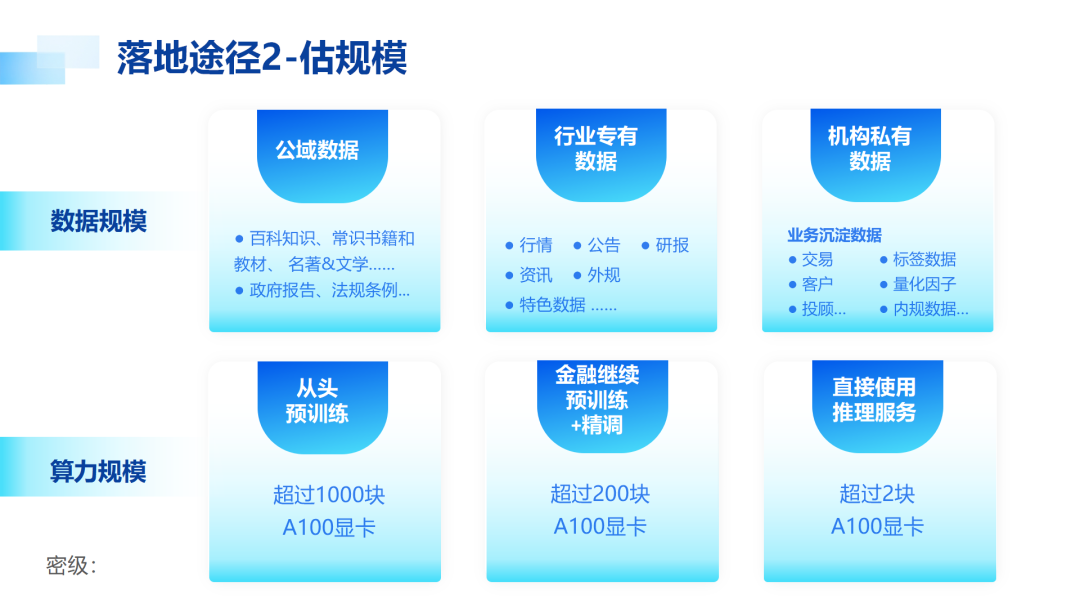 落地途径2-估规模

数据规模

公域数据

● 百科知识、常识书籍和教材、 名著&文学……
● 政府报告、法规条例...

行业专有数据

● 行情 ● 公告 ● 研报
● 资讯 ● 外规
● 特色数据 ……

机构私有数据

业务沉淀数据
● 交易 ● 标签数据
● 客户 ● 量化因子
● 投顾... ● 内规数据...

算力规模

从头预训练

超过1000块 A100显卡

金融继续预训练+精调

超过200块 A100显卡

直接使用推理服务

超过2块 A100显卡

密级：